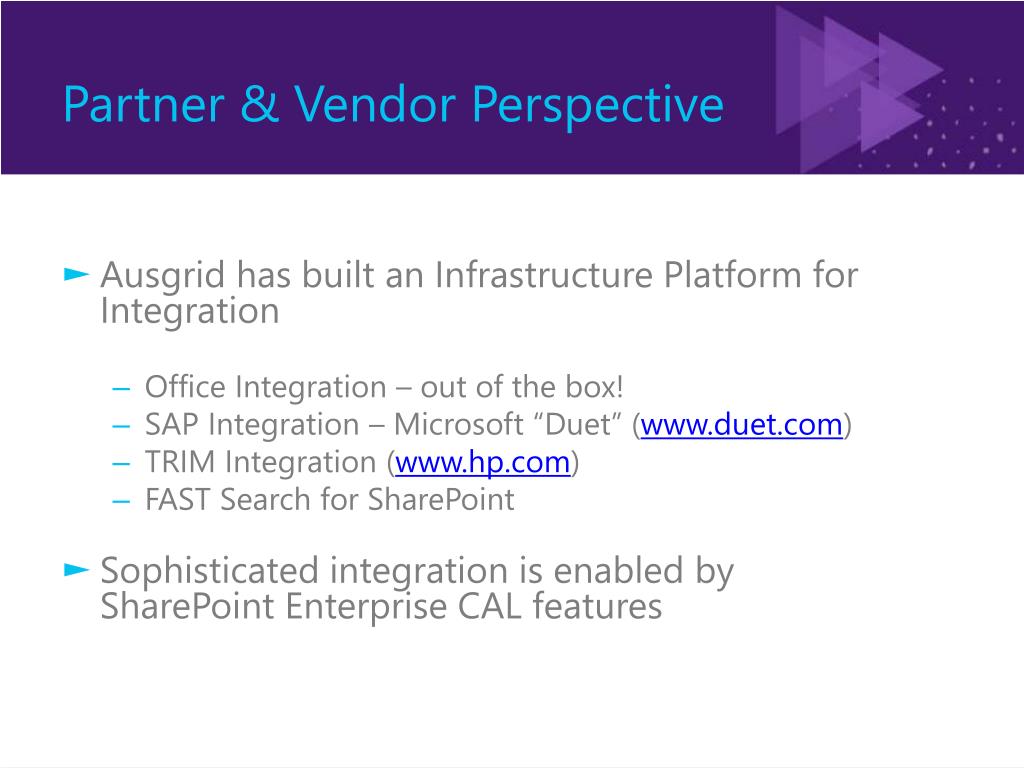 Partner & Vendor Perspective

► Ausgrid has built an Infrastructure Platform for Integration

– Office Integration – out of the box!
– SAP Integration – Microsoft “Duet” (www.duet.com)
– TRIM Integration (www.hp.com)
– FAST Search for SharePoint

► Sophisticated integration is enabled by SharePoint Enterprise CAL features